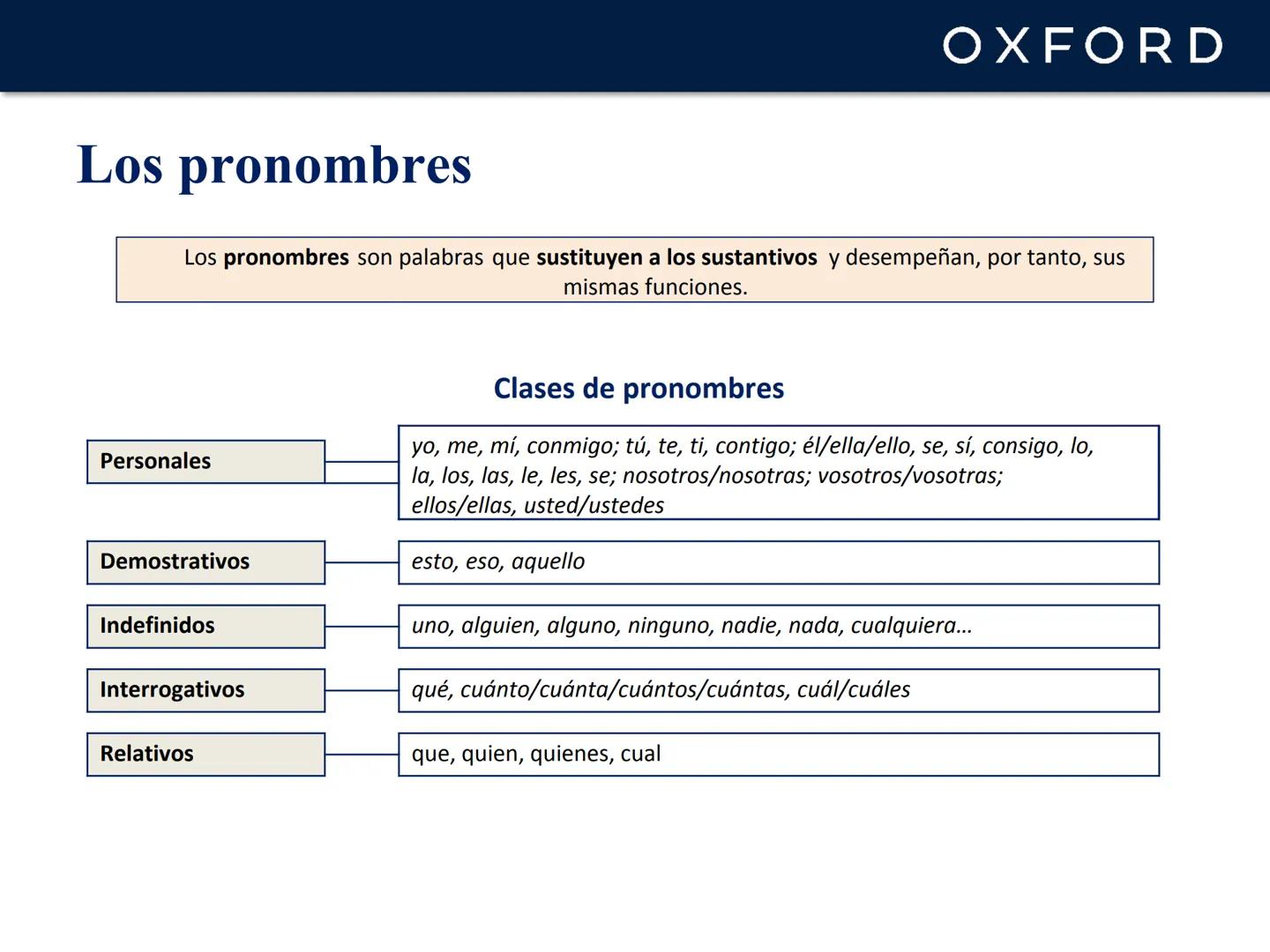 OXFORD

Los pronombres

Los pronombres son palabras que sustituyen a los sustantivos y desempeñan, por tanto, sus mismas funciones.

Clases de pronombres

Personales
yo, me, mí, conmigo; tú, te, ti, contigo; él/ella/ello, se, sí, consigo, lo, la, los, las, le, les, se; nosotros/nosotras; vosotros/vosotras; ellos/ellas, usted/ustedes

Demostrativos
esto, eso, aquello

Indefinidos
uno, alguien, alguno, ninguno, nadie, nada, cualquiera…

Interrogativos
qué, cuánto/cuánta/cuántos/cuántas, cuál/cuáles

Relativos
que, quien, quienes, cual